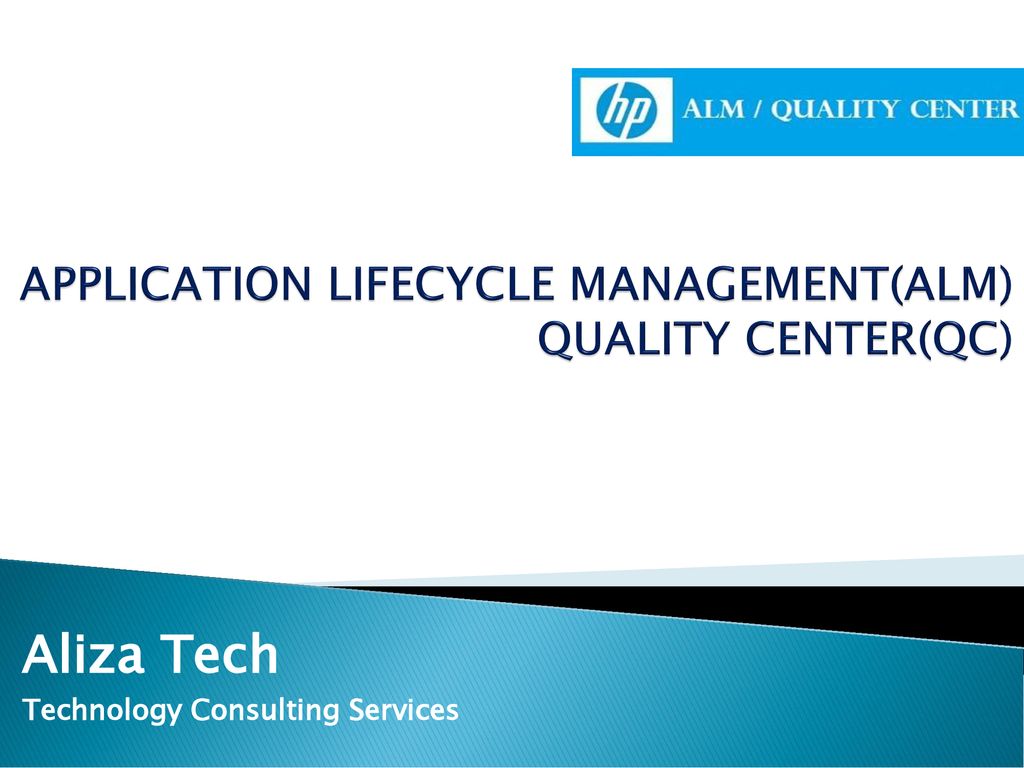 hp ALM / QUALITY CENTER

APPLICATION LIFECYCLE MANAGEMENT(ALM) QUALITY CENTER(QC)

Aliza Tech

Technology Consulting Services